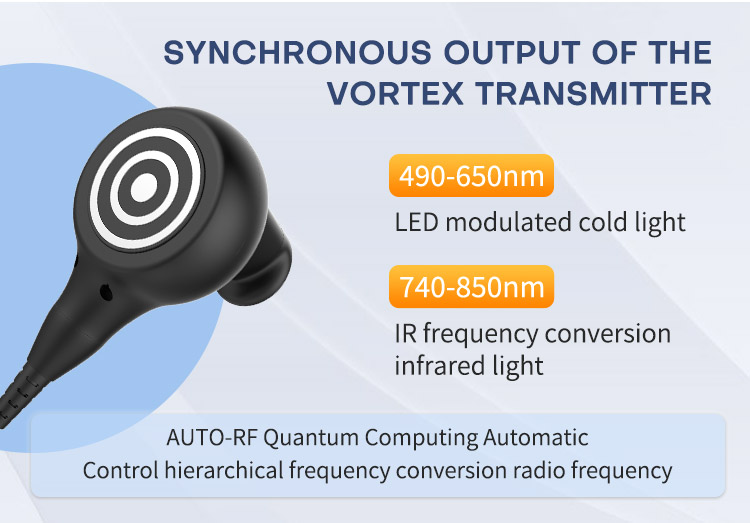 SYNCHRONOUS OUTPUT OF THE VORTEX TRANSMITTER

490-650nm

LED modulated cold light

740-850nm

IR frequency conversion infrared light

AUTO-RF Quantum Computing Automatic Control hierarchical frequency conversion radio frequency